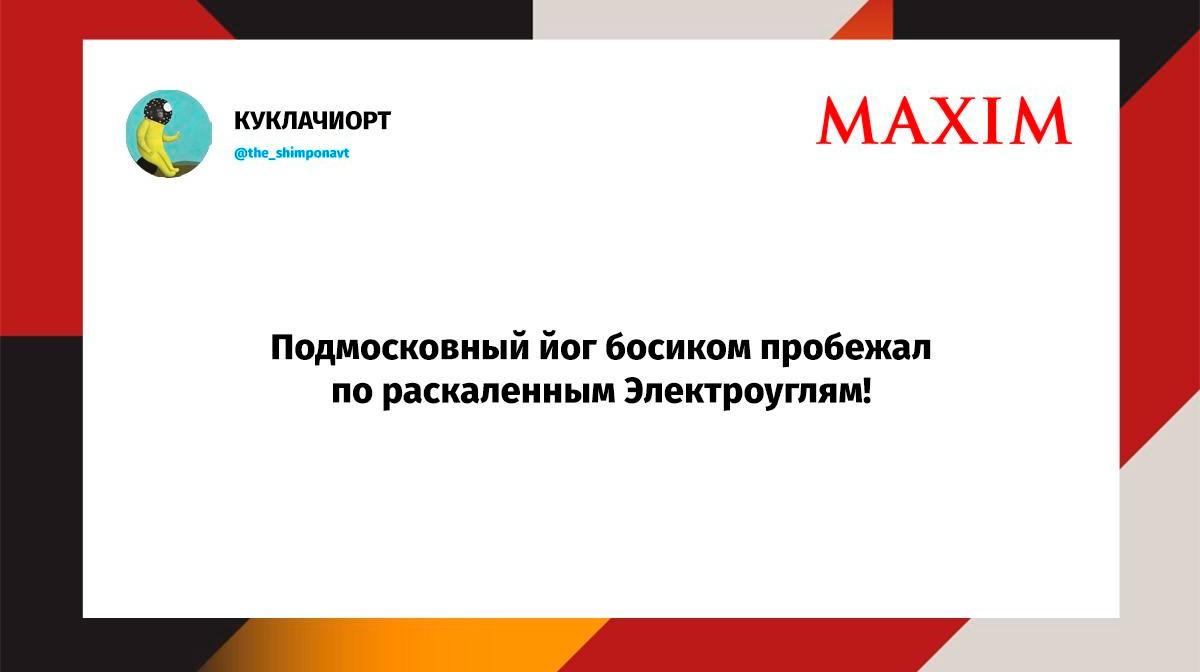 КУКЛАЧИОРТ
@the_shimponavt

MAXIM

Подмосковный йог босиком пробежал по раскаленным Электроуглям!